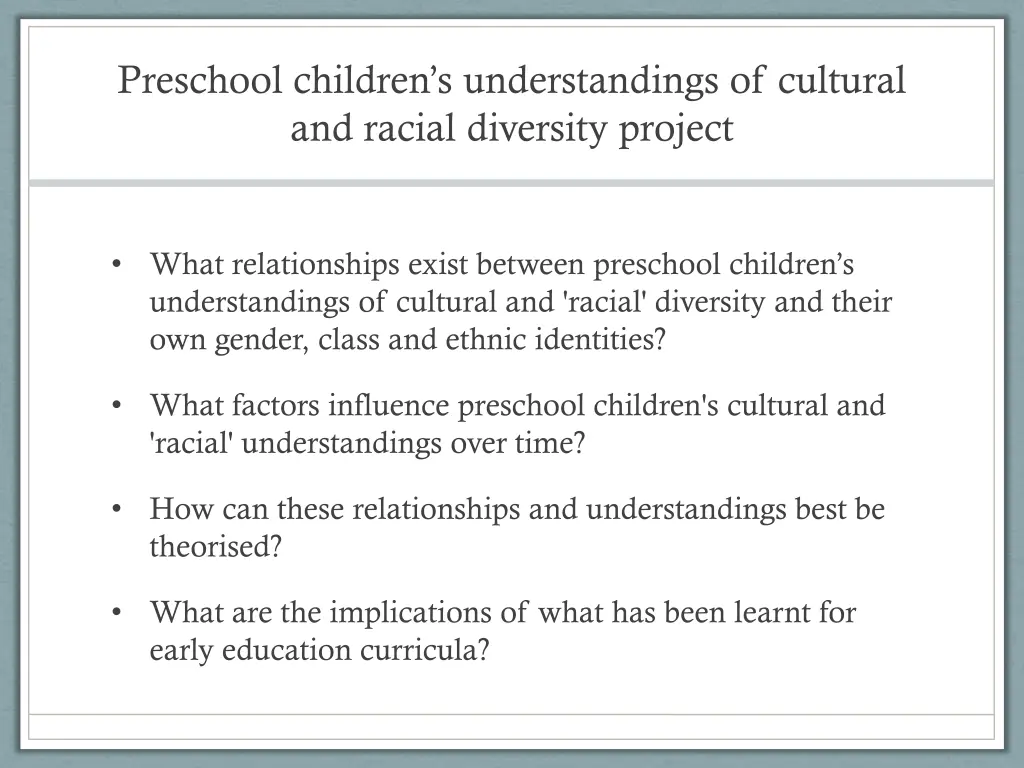 Preschool children’s understandings of cultural and racial diversity project

• What relationships exist between preschool children’s understandings of cultural and 'racial' diversity and their own gender, class and ethnic identities?

• What factors influence preschool children's cultural and 'racial' understandings over time?

• How can these relationships and understandings best be theorised?

• What are the implications of what has been learnt for early education curricula?